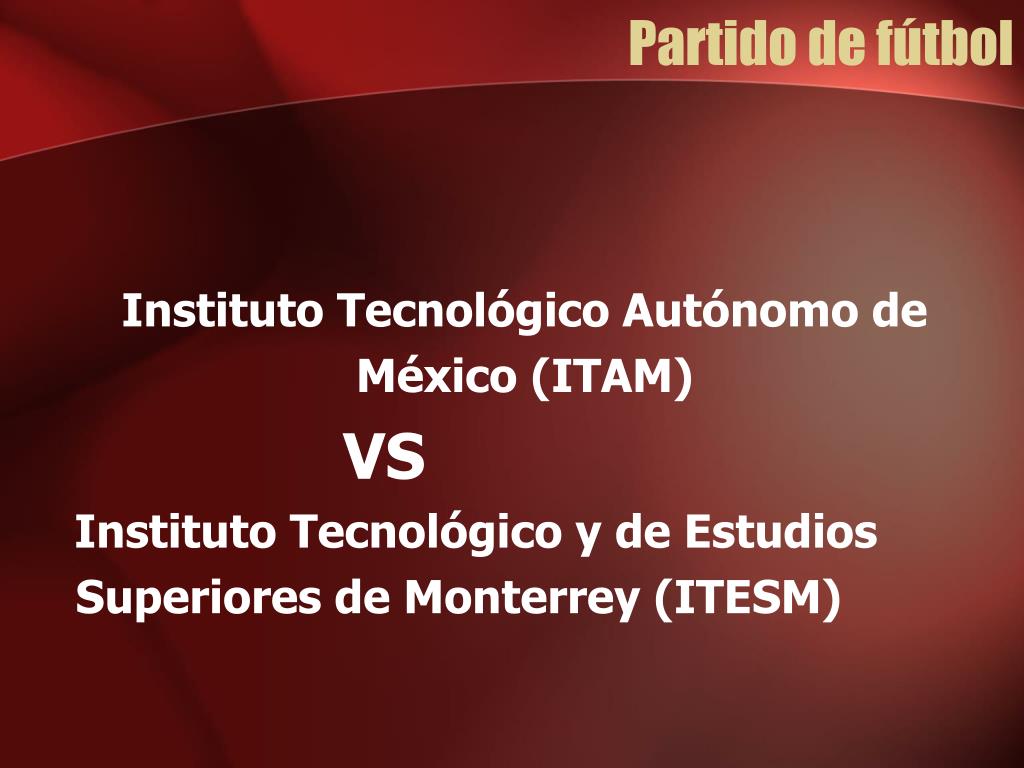 Partido de fútbol

Instituto Tecnológico Autónomo de México (ITAM)

VS

Instituto Tecnológico y de Estudios Superiores de Monterrey (ITESM)